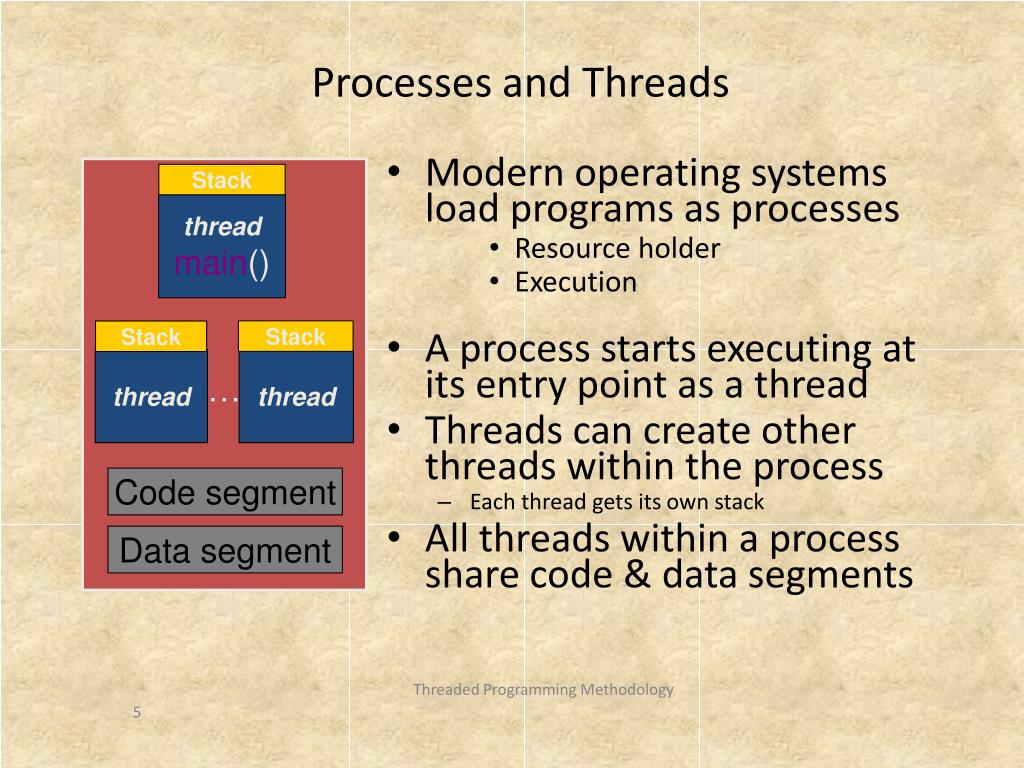 Processes and Threads

Stack
thread
main()

Stack
thread
…
Stack
thread

Code segment
Data segment

• Modern operating systems load programs as processes
• Resource holder
• Execution

• A process starts executing at its entry point as a thread
• Threads can create other threads within the process
– Each thread gets its own stack
• All threads within a process share code & data segments

Threaded Programming Methodology

5